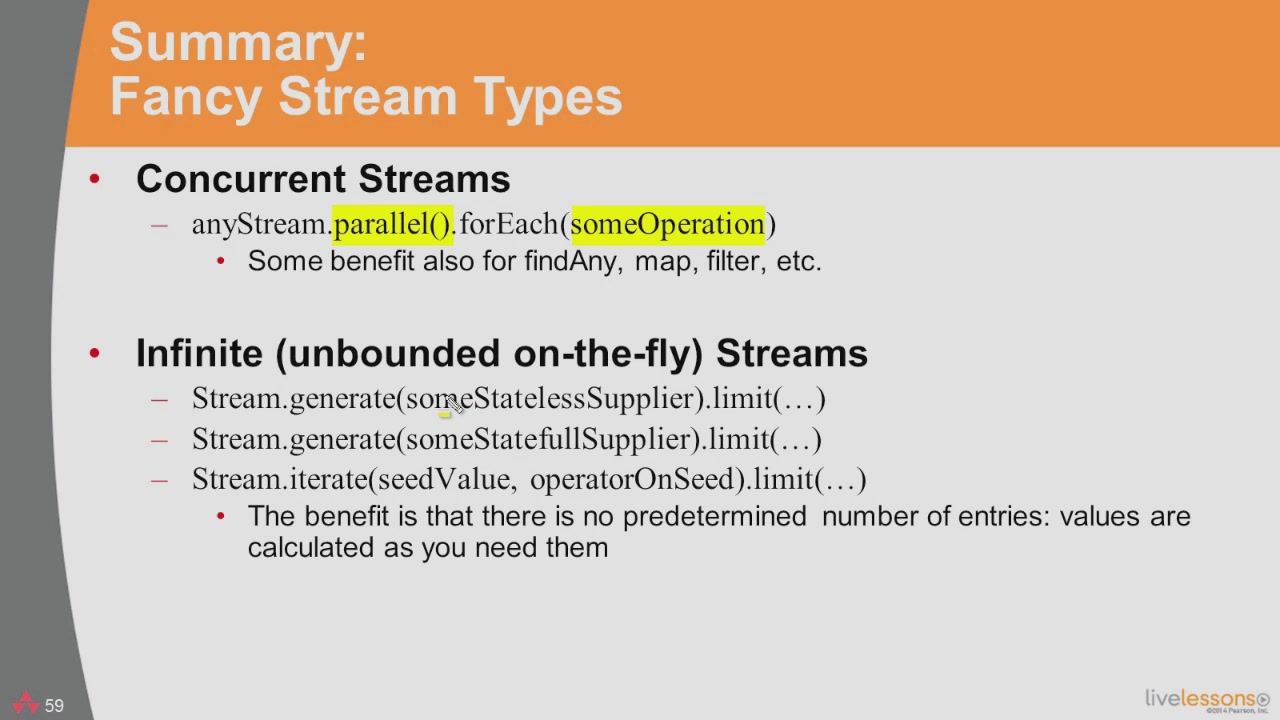 Summary:
Fancy Stream Types

• Concurrent Streams
– anyStream.parallel().forEach(someOperation)
• Some benefit also for findAny, map, filter, etc.

• Infinite (unbounded on-the-fly) Streams
– Stream.generate(someStatelessSupplier).limit(…)
– Stream.generate(someStatefullSupplier).limit(…)
– Stream.iterate(seedValue, operatorOnSeed).limit(…)
• The benefit is that there is no predetermined number of entries: values are calculated as you need them

59

livelessons
©2014 Pearson, Inc.